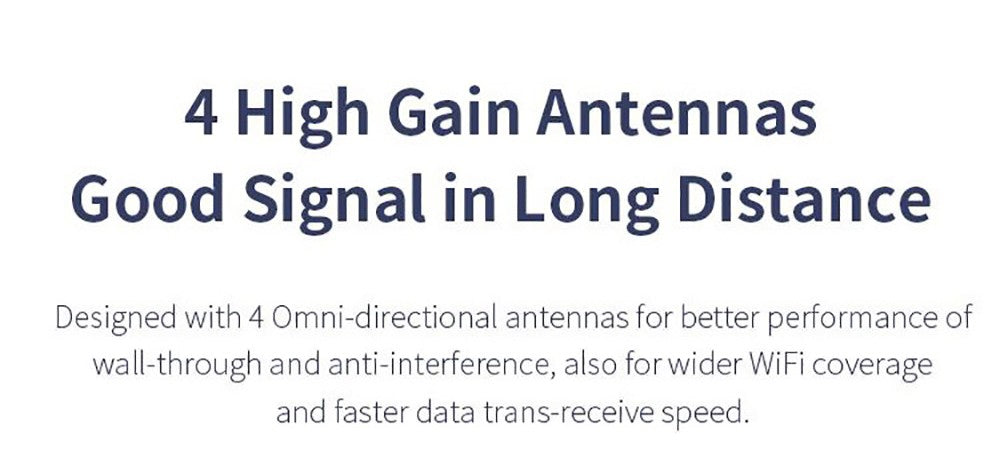 4 High Gain Antennas
Good Signal in Long Distance

Designed with 4 Omni-directional antennas for better performance of wall-through and anti-interference, also for wider WiFi coverage and faster data trans-receive speed.